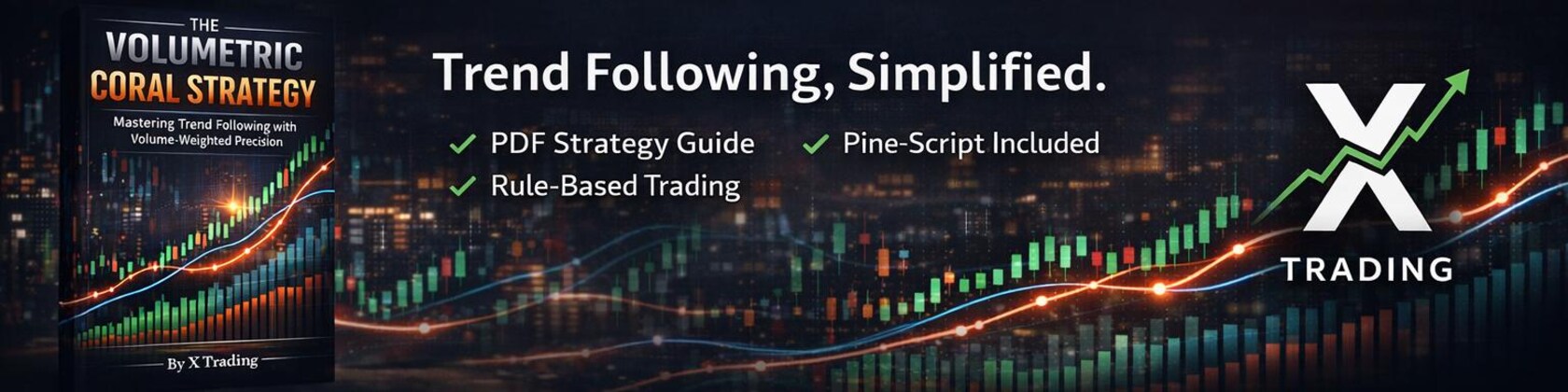 THE
VOLUMETRIC
CORAL STRATEGY

Mastering Trend Following with Volume-Weighted Precision

By X Trading

Trend Following, Simplified.

✓ PDF Strategy Guide
✓ Pine-Script Included
✓ Rule-Based Trading

X
TRADING